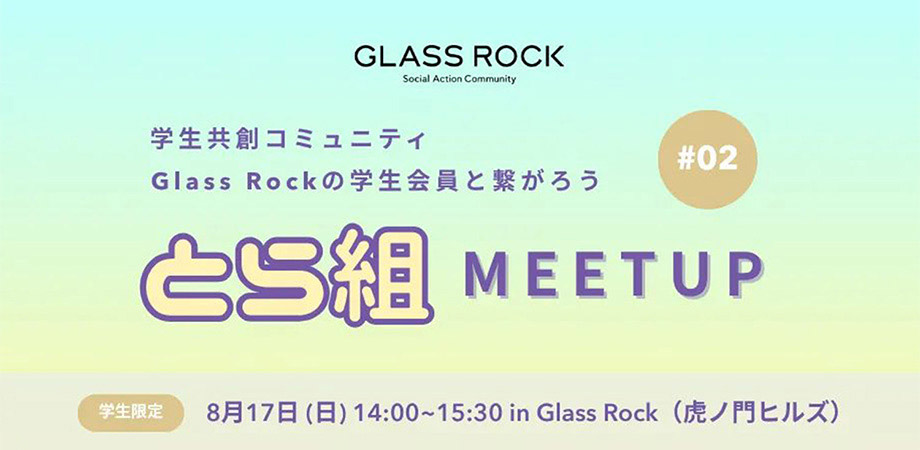 GLASS ROCK
Social Action Community

学生共創コミュニティ
Glass Rockの学生会員と繋がろう

#02

とら組 MEETUP

学生限定 8月17日 (日) 14:00~15:30 in Glass Rock（虎ノ門ヒルズ）